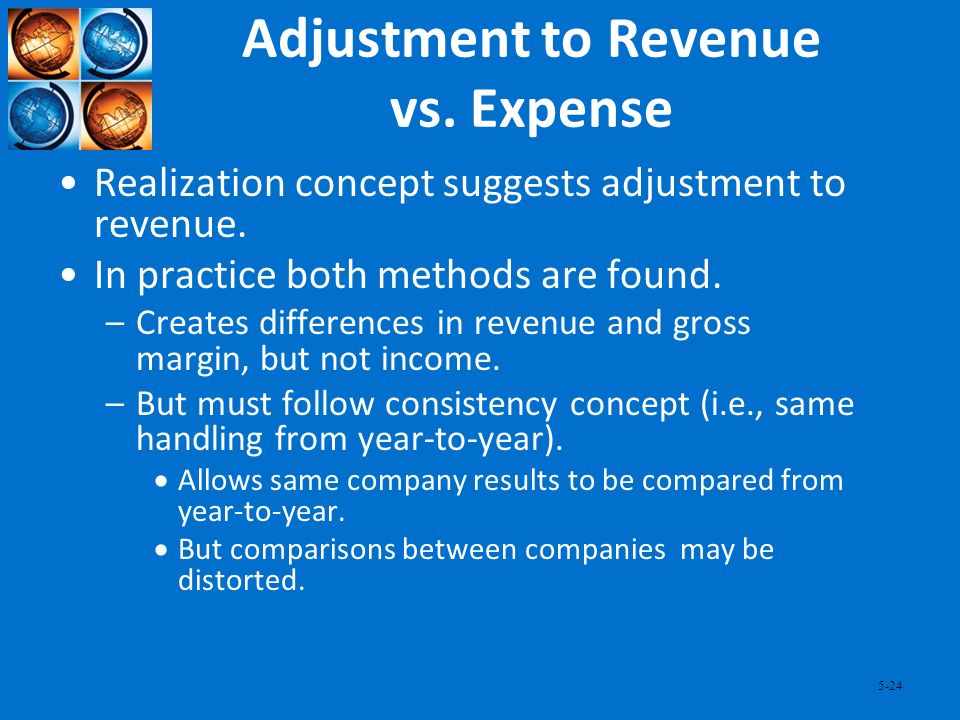 Adjustment to Revenue vs. Expense

• Realization concept suggests adjustment to revenue.

• In practice both methods are found.

– Creates differences in revenue and gross margin, but not income.

– But must follow consistency concept (i.e., same handling from year-to-year).

• Allows same company results to be compared from year-to-year.

• But comparisons between companies may be distorted.

5-24